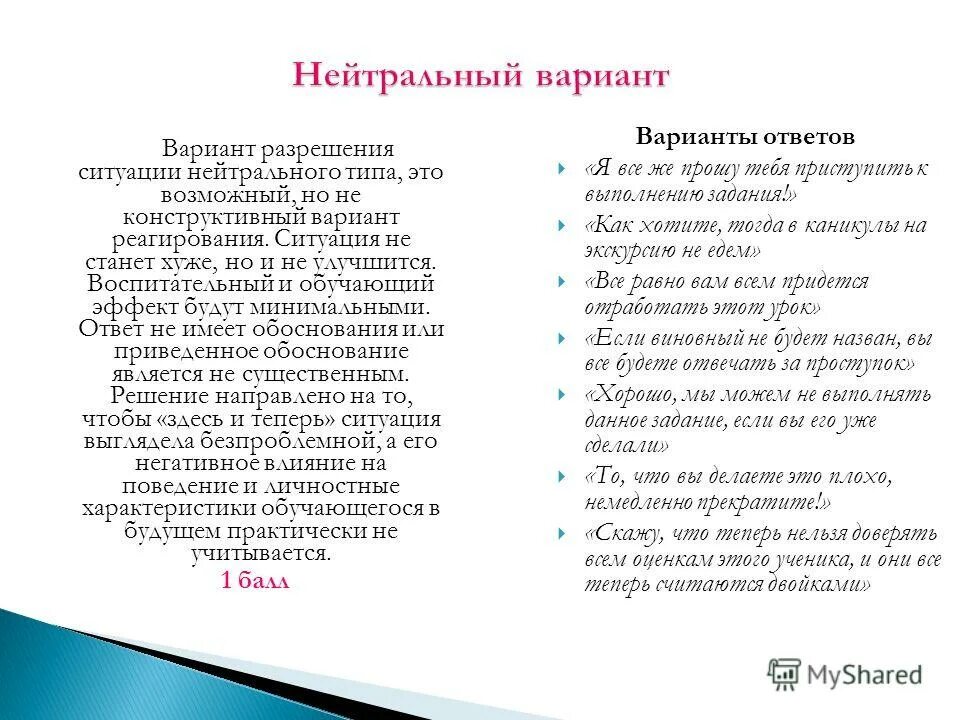 Нейтральный вариант

Вариант разрешения ситуации нейтрального типа, это возможный, но не конструктивный вариант реагирования. Ситуация не станет хуже, но и не улучшится. Воспитательный и обучающий эффект будут минимальными. Ответ не имеет обоснования или приведенное обоснование является не существенным. Решение направлено на то, чтобы «здесь и теперь» ситуация выглядела безпроблемной, а его негативное влияние на поведение и личностные характеристики обучающегося в будущем практически не учитывается.

1 балл

Варианты ответов

«Я все же прошу тебя приступить к выполнению задания!»

«Как хотите, тогда в каникулы на экскурсию не едем»

«Все равно вам всем придется отработать этот урок»

«Если виновный не будет назван, вы все будете отвечать за проступок»

«Хорошо, мы можем не выполнять данное задание, если вы его уже сделали»

«То, что вы делаете это плохо, немедленно прекратите!»

«Скажу, что теперь нельзя доверять всем оценкам этого ученика, и они все теперь считаются двойками»

MyShared